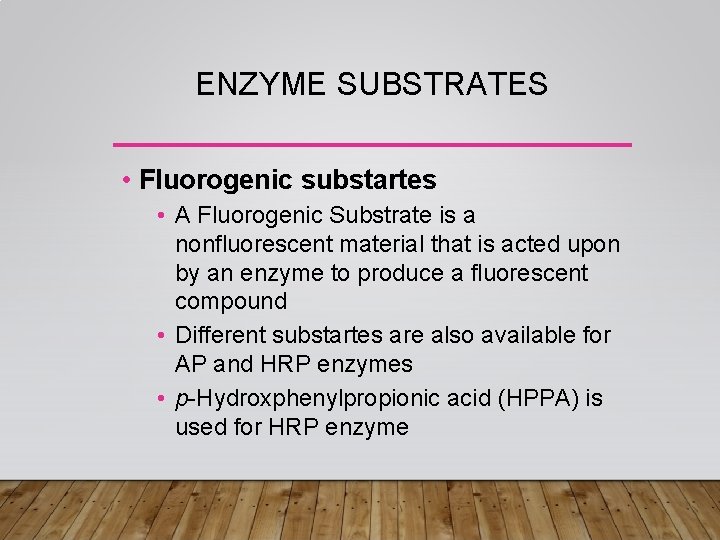 ENZYME SUBSTRATES

• Fluorogenic substartes

• A Fluorogenic Substrate is a nonfluorescent material that is acted upon by an enzyme to produce a fluorescent compound

• Different substartes are also available for AP and HRP enzymes

• p-Hydroxphenylpropionic acid (HPPA) is used for HRP enzyme